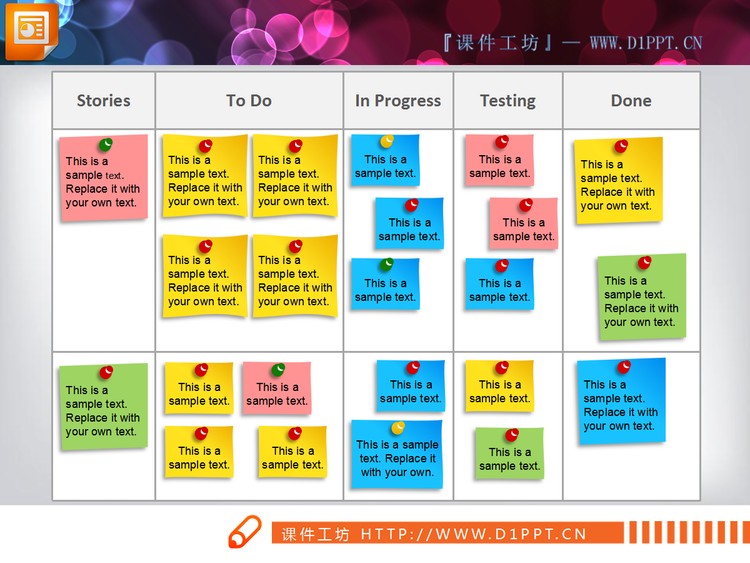 『课件工坊』— WWW.D1PPT.CN

| Stories | To Do | In Progress | Testing | Done |
|---|---|---|---|---|
| This is a sample text. Replace it with your own text. | This is a sample text. Replace it with your own text. This is a sample text. Replace it with your own text. This is a sample text. Replace it with your own text. This is a sample text. Replace it with your own text. | This is a sample text. This is a sample text. This is a sample text. | This is a sample text. This is a sample text. This is a sample text. | This is a sample text. Replace it with your own text. This is a sample text. Replace it with your own text. |
| This is a sample text. Replace it with your own text. | This is a sample text. This is a sample text. This is a sample text. This is a sample text. | This is a sample text. This is a sample text. Replace it with your own. | This is a sample text. This is a sample text. | This is a sample text. Replace it with your own text. |

课件工坊 HTTP://WWW.D1PPT.CN